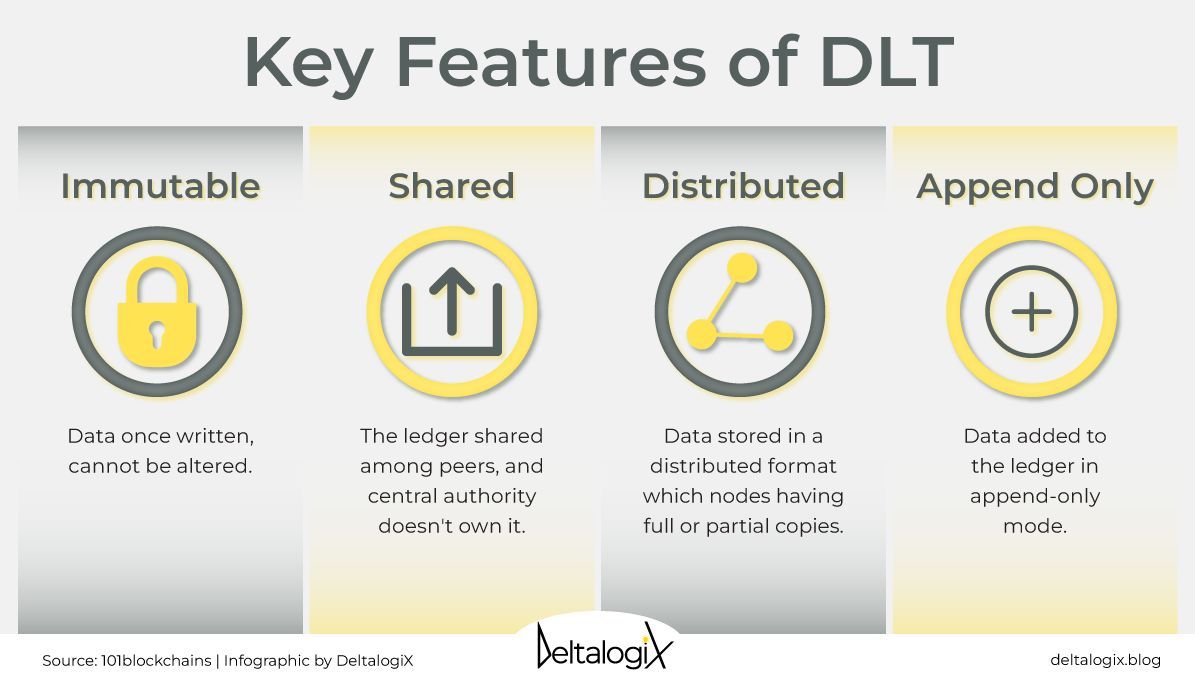 Key Features of DLT

Immutable

Data once written, cannot be altered.

Shared

The ledger shared among peers, and central authority doesn't own it.

Distributed

Data stored in a distributed format which nodes having full or partial copies.

Append Only

Data added to the ledger in append-only mode.

Source: 101blockchains | Infographic by DeltalogiX

DeltalogiX

deltalogix.blog